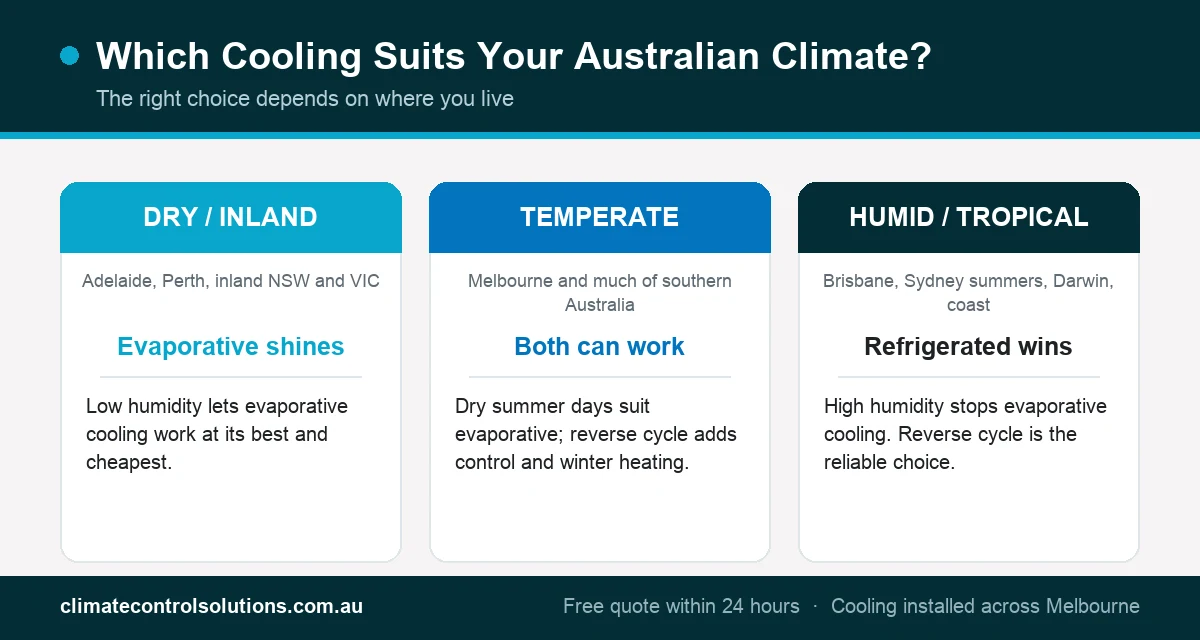 Which Cooling Suits Your Australian Climate?

The right choice depends on where you live

DRY / INLAND

Adelaide, Perth, inland NSW and VIC

Evaporative shines

Low humidity lets evaporative cooling work at its best and cheapest.

TEMPERATE

Melbourne and much of southern Australia

Both can work

Dry summer days suit evaporative; reverse cycle adds control and winter heating.

HUMID / TROPICAL

Brisbane, Sydney summers, Darwin, coast

Refrigerated wins

High humidity stops evaporative cooling. Reverse cycle is the reliable choice.

climatecontrolsolutions.com.au

Free quote within 24 hours · Cooling installed across Melbourne